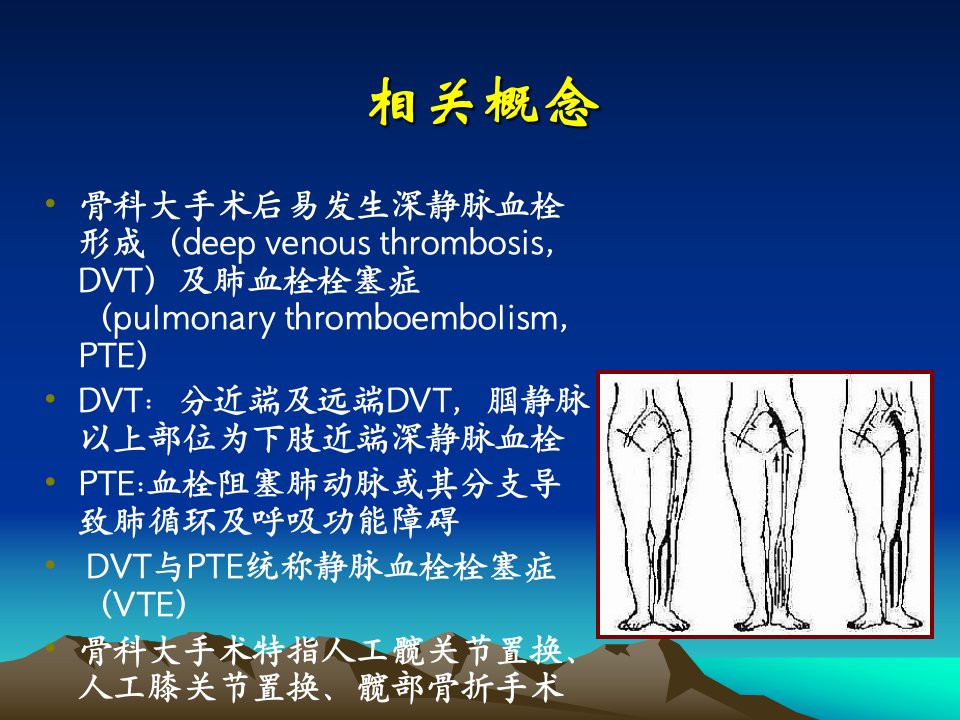 相关概念

• 骨科大手术后易发生深静脉血栓形成（deep venous thrombosis, DVT）及肺血栓栓塞症（pulmonary thromboembolism, PTE）
• DVT：分近端及远端DVT，腘静脉以上部位为下肢近端深静脉血栓
• PTE:血栓阻塞肺动脉或其分支导致肺循环及呼吸功能障碍
• DVT与PTE统称静脉血栓栓塞症（VTE）
• 骨科大手术特指人工髋关节置换、人工膝关节置换、髋部骨折手术